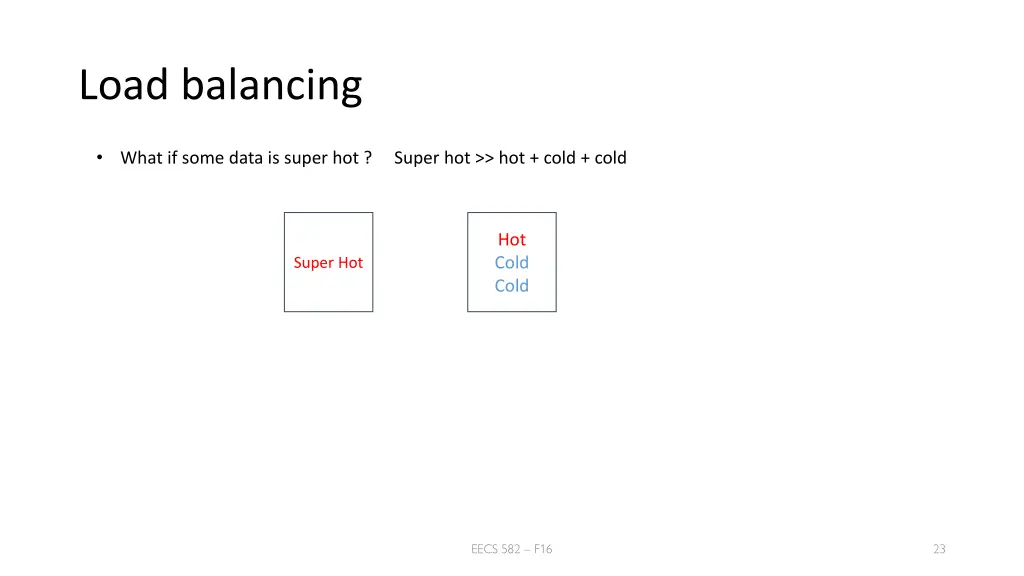 Load balancing

• What if some data is super hot ?   Super hot >> hot + cold + cold

Super Hot

Hot
Cold
Cold

EECS 582 – F16

23